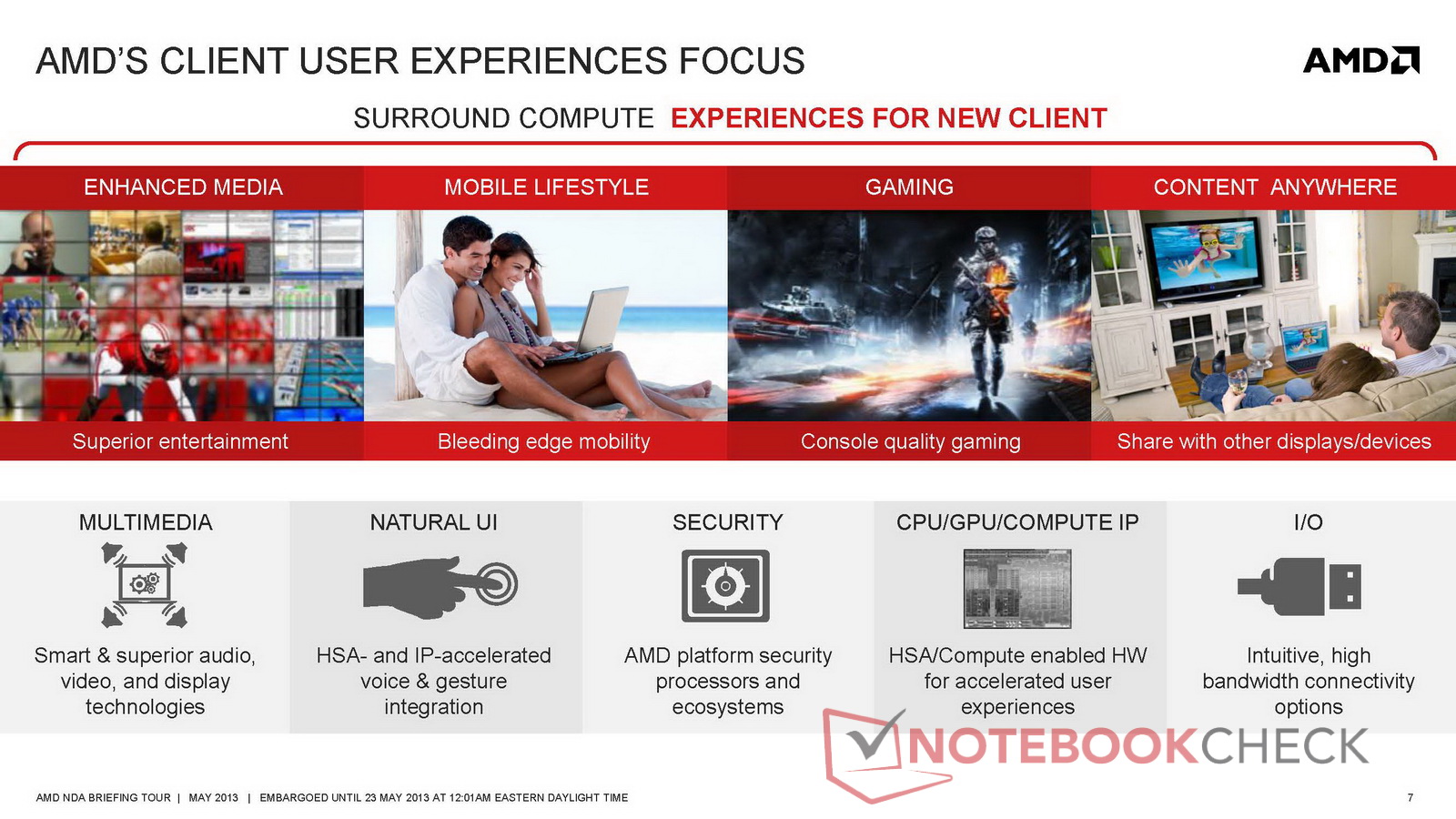 AMD'S CLIENT USER EXPERIENCES FOCUS

AMD

SURROUND COMPUTE EXPERIENCES FOR NEW CLIENT

ENHANCED MEDIA

Superior entertainment

MOBILE LIFESTYLE

Bleeding edge mobility

GAMING

Console quality gaming

CONTENT ANYWHERE

Share with other displays/devices

MULTIMEDIA

Smart & superior audio, video, and display technologies

NATURAL UI

HSA- and IP-accelerated voice & gesture integration

SECURITY

AMD platform security processors and ecosystems

CPU/GPU/COMPUTE IP

HSA/Compute enabled HW for accelerated user experiences

I/O

Intuitive, high bandwidth connectivity options

NOTEBOOKCHECK

AMD NDA BRIEFING TOUR | MAY 2013 | EMBARGOED UNTIL 23 MAY 2013 AT 12:01AM EASTERN DAYLIGHT TIME

7